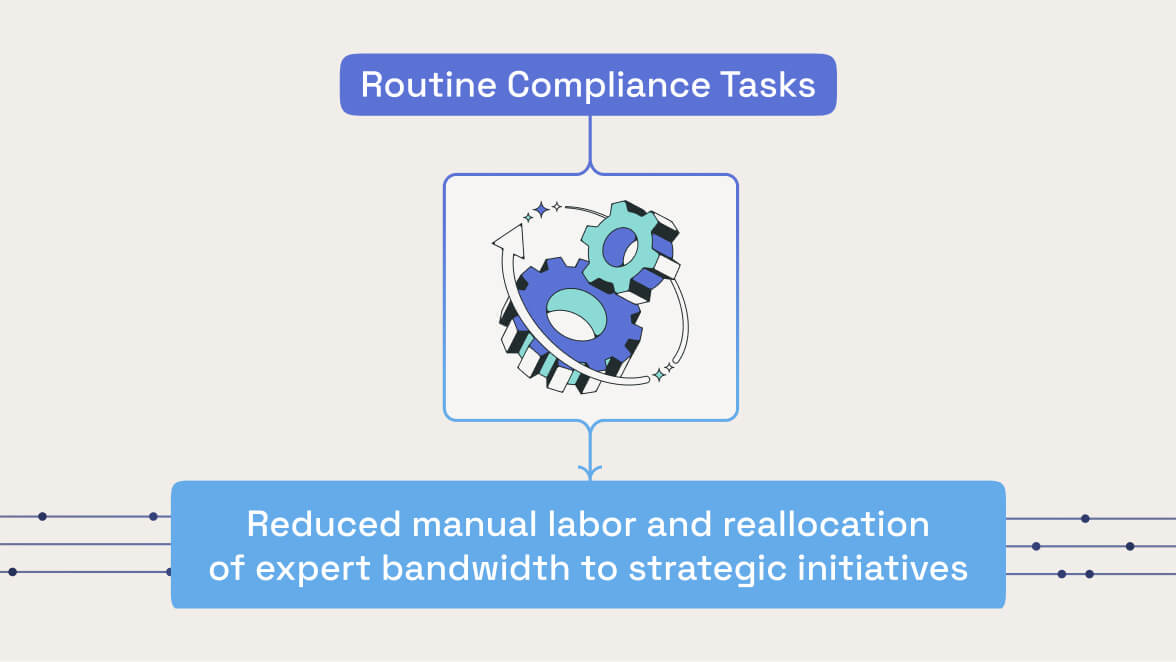 Routine Compliance Tasks

Reduced manual labor and reallocation of expert bandwidth to strategic initiatives